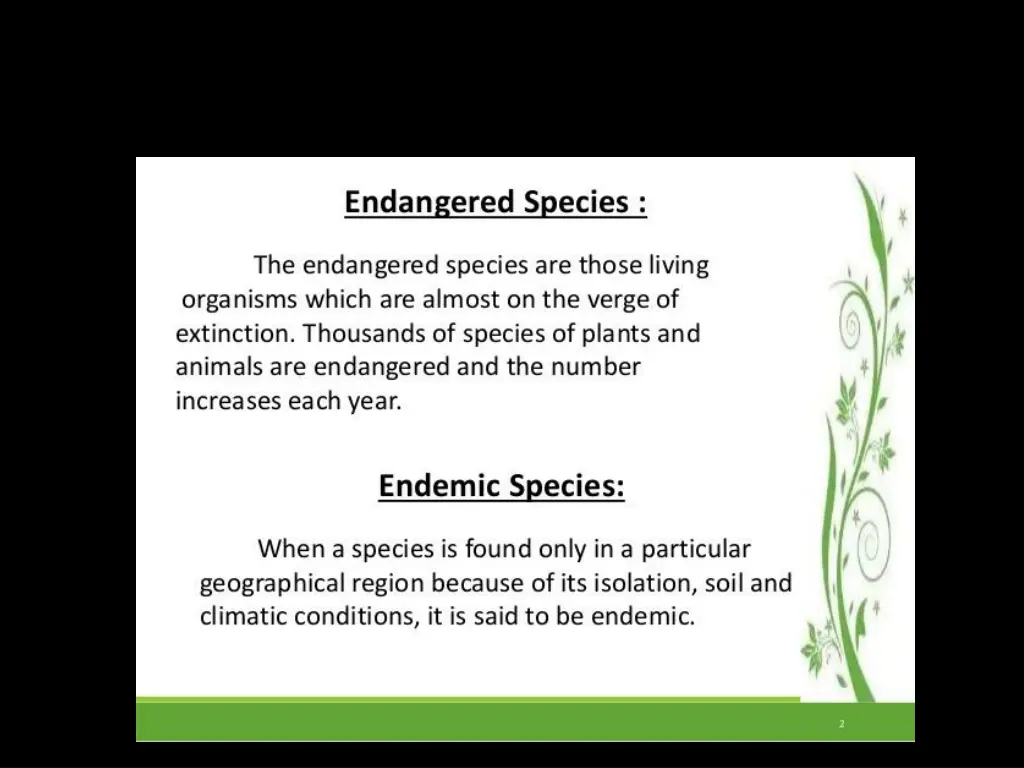 Endangered Species :

The endangered species are those living organisms which are almost on the verge of extinction. Thousands of species of plants and animals are endangered and the number increases each year.

Endemic Species:

When a species is found only in a particular geographical region because of its isolation, soil and climatic conditions, it is said to be endemic.

2